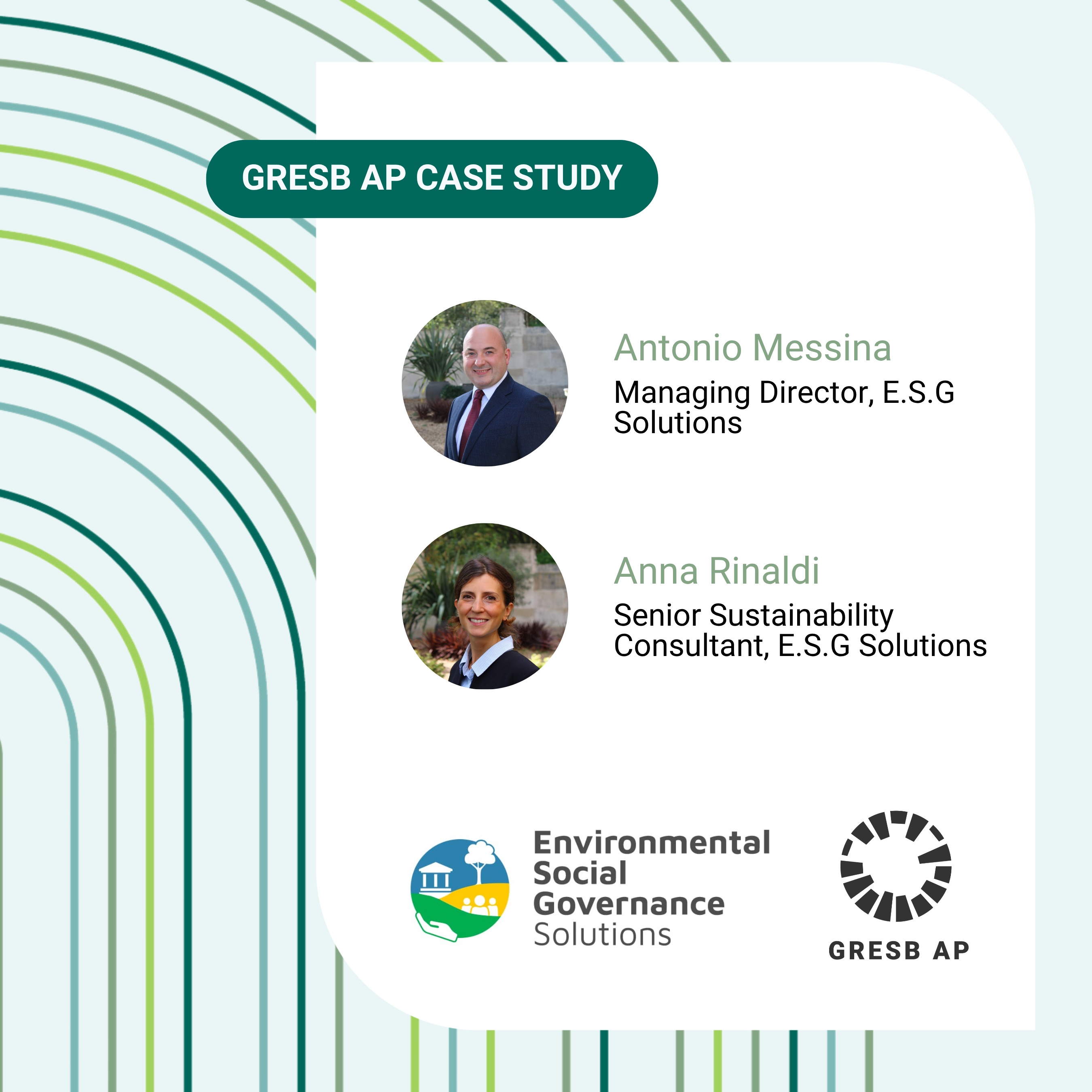 GRESB AP CASE STUDY

Antonio Messina

Managing Director, E.S.G Solutions

Anna Rinaldi

Senior Sustainability Consultant, E.S.G Solutions

Environmental
Social
Governance
Solutions

GRESB AP